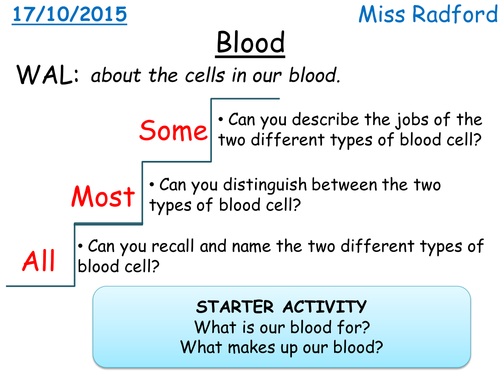 17/10/2015

Miss Radford

Blood

WAL: about the cells in our blood.

Some

• Can you describe the jobs of the two different types of blood cell?

Most

• Can you distinguish between the two types of blood cell?

All

• Can you recall and name the two different types of blood cell?

STARTER ACTIVITY
What is our blood for?
What makes up our blood?